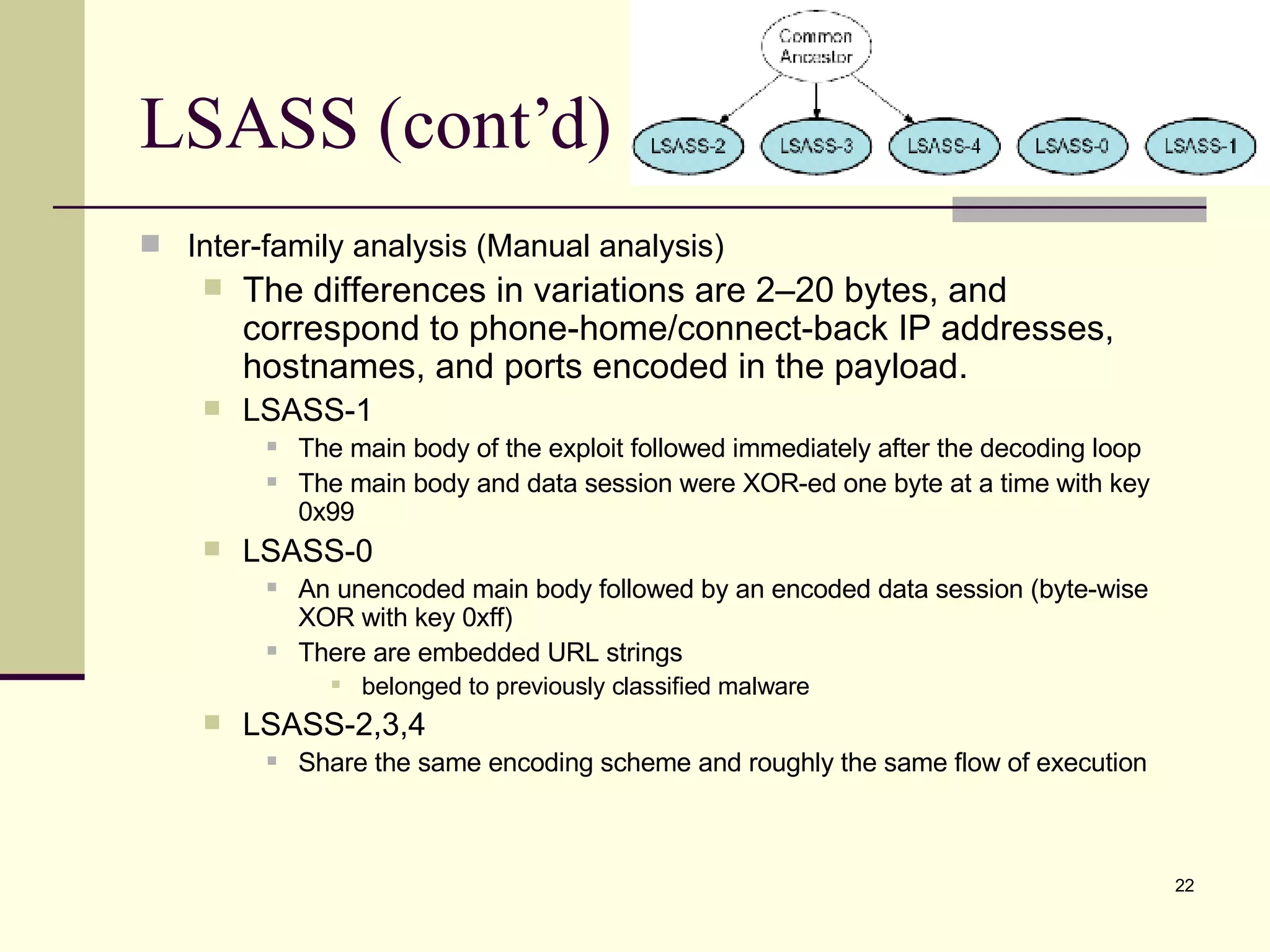 LSASS (cont'd)

Common Ancestor

LSASS-2

LSASS-3

LSASS-4

LSASS-0

LSASS-1

Inter-family analysis (Manual analysis)

The differences in variations are 2–20 bytes, and correspond to phone-home/connect-back IP addresses, hostnames, and ports encoded in the payload.

LSASS-1

The main body of the exploit followed immediately after the decoding loop

The main body and data session were XOR-ed one byte at a time with key 0x99

LSASS-0

An unencoded main body followed by an encoded data session (byte-wise XOR with key 0xff)

There are embedded URL strings

belonged to previously classified malware

LSASS-2,3,4

Share the same encoding scheme and roughly the same flow of execution

22